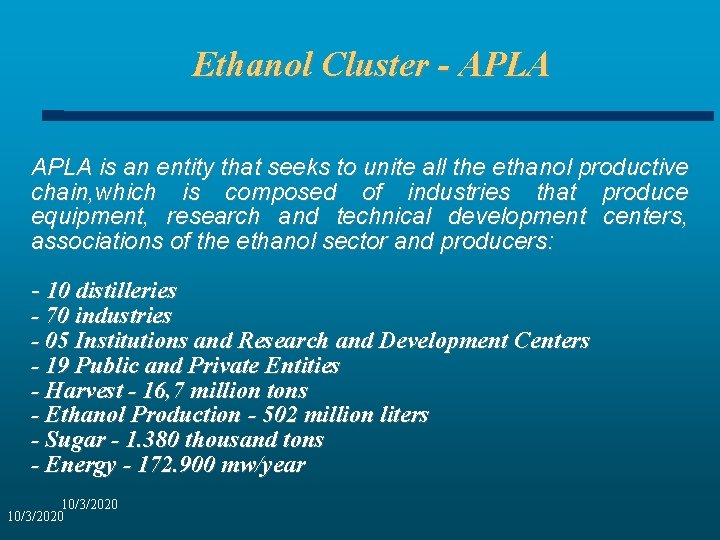 Ethanol Cluster - APLA

APLA is an entity that seeks to unite all the ethanol productive chain,which is composed of industries that produce equipment, research and technical development centers, associations of the ethanol sector and producers:

- 10 distilleries
- 70 industries
- 05 Institutions and Research and Development Centers
- 19 Public and Private Entities
- Harvest - 16,7 million tons
- Ethanol Production - 502 million liters
- Sugar - 1.380 thousand tons
- Energy - 172.900 mw/year

10/3/2020
10/3/2020